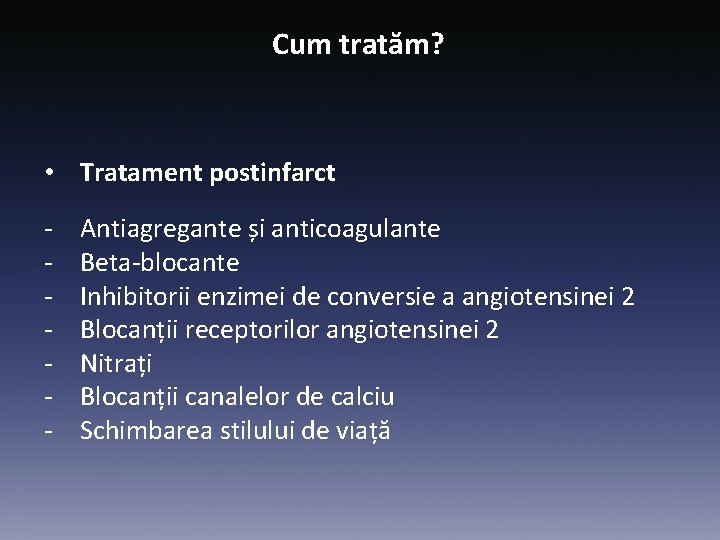 Cum tratăm?

• Tratament postinfarct

- Antiagregante și anticoagulante
- Beta-blocante
- Inhibitorii enzimei de conversie a angiotensinei 2
- Blocanții receptorilor angiotensinei 2
- Nitrați
- Blocanții canalelor de calciu
- Schimbarea stilului de viață